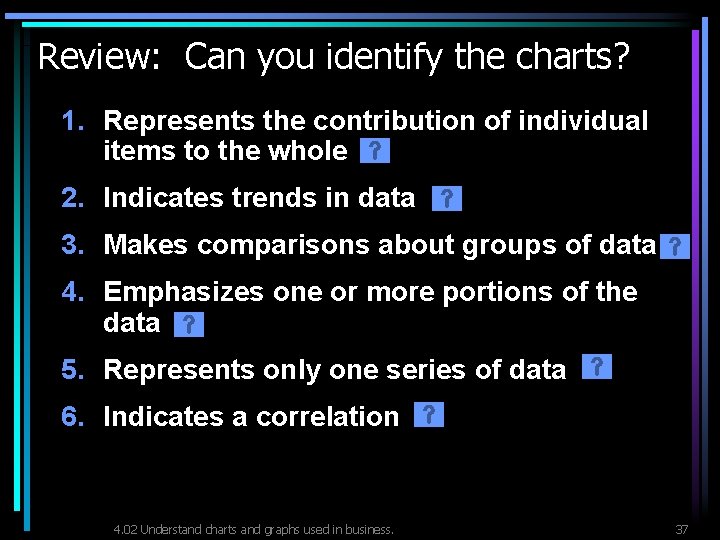 Review: Can you identify the charts?

1. Represents the contribution of individual items to the whole ?

2. Indicates trends in data ?

3. Makes comparisons about groups of data ?

4. Emphasizes one or more portions of the data ?

5. Represents only one series of data ?

6. Indicates a correlation ?

4.02 Understand charts and graphs used in business.

37